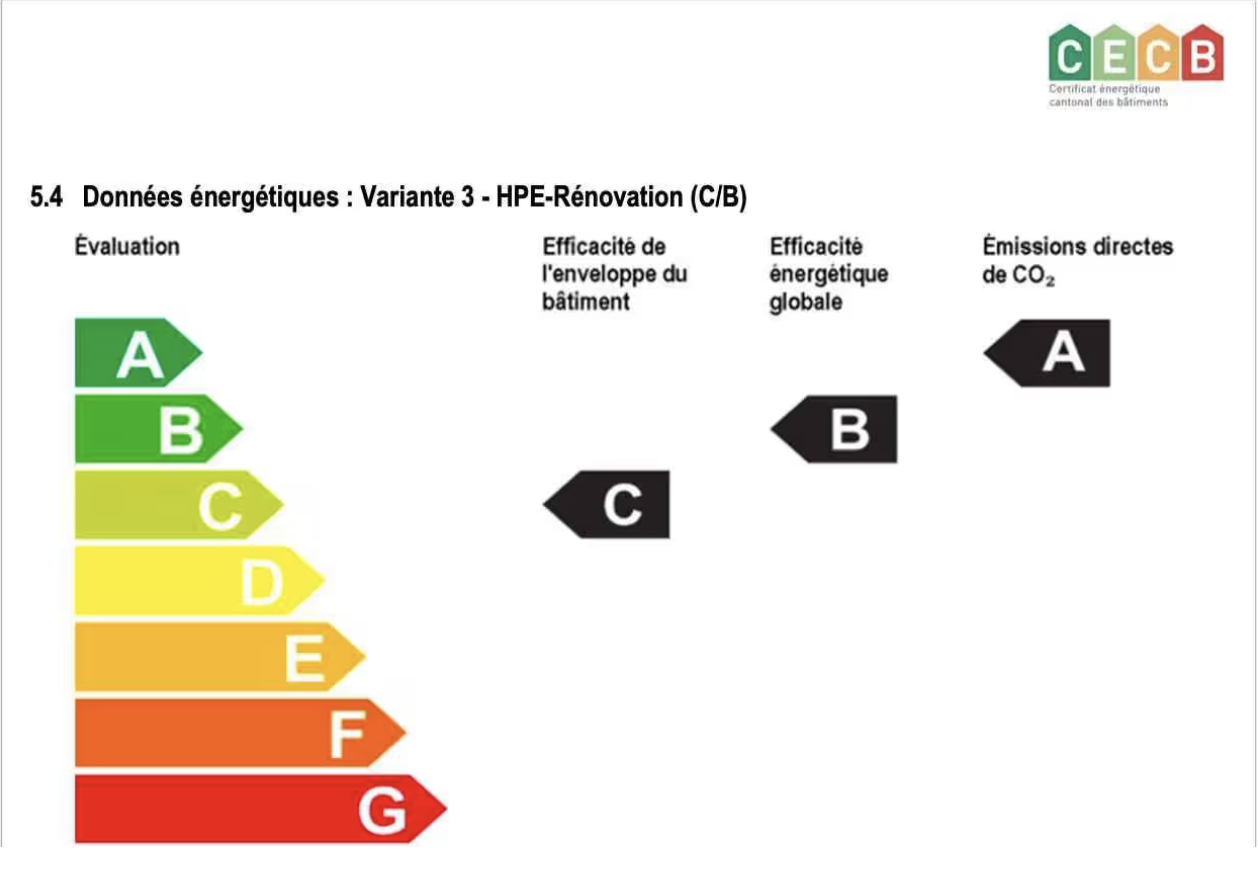 CECB
Certificat énergétique cantonal des bâtiments

5.4 Données énergétiques : Variante 3 - HPE-Rénovation (C/B)

Évaluation

Efficacité de l'enveloppe du bâtiment

Efficacité énergétique globale

Émissions directes de $CO_2$

A
B
C
D
E
F
G

C

B

A